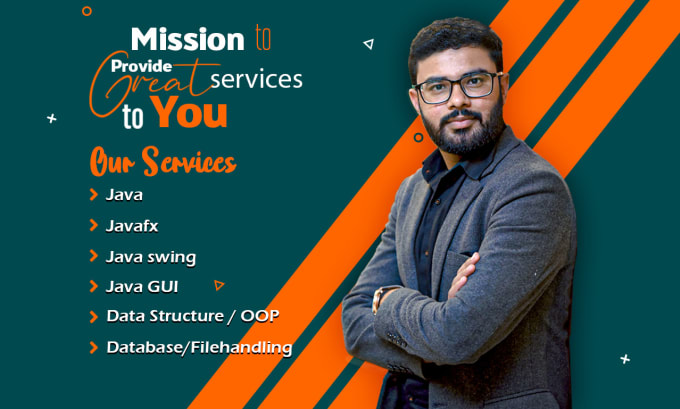 Mission to Provide Great services to You

Our Services

Java

Javafx

Java swing

Java GUI

Data Structure / OOP

Database/Filehandling